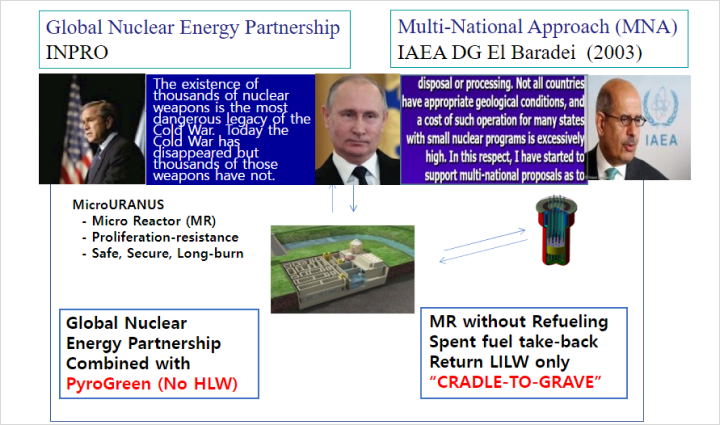 Global Nuclear Energy Partnership
INPRO

Multi-National Approach (MNA)
IAEA DG El Baradei (2003)

The existence of thousands of nuclear weapons is the most dangerous legacy of the Cold War. Today the Cold War has disappeared but thousands of those weapons have not.

disposal or processing. Not all countries have appropriate geological conditions, and a cost of such operation for many states with small nuclear programs is excessively high. In this respect, I have started to support multi-national proposals as to

IAEA

MicroURANUS
- Micro Reactor (MR)
- Proliferation-resistance
- Safe, Secure, Long-burn

Global Nuclear Energy Partnership Combined with PyroGreen (No HLW)

MR without Refueling
Spent fuel take-back
Return LILW only
"CRADLE-TO-GRAVE"